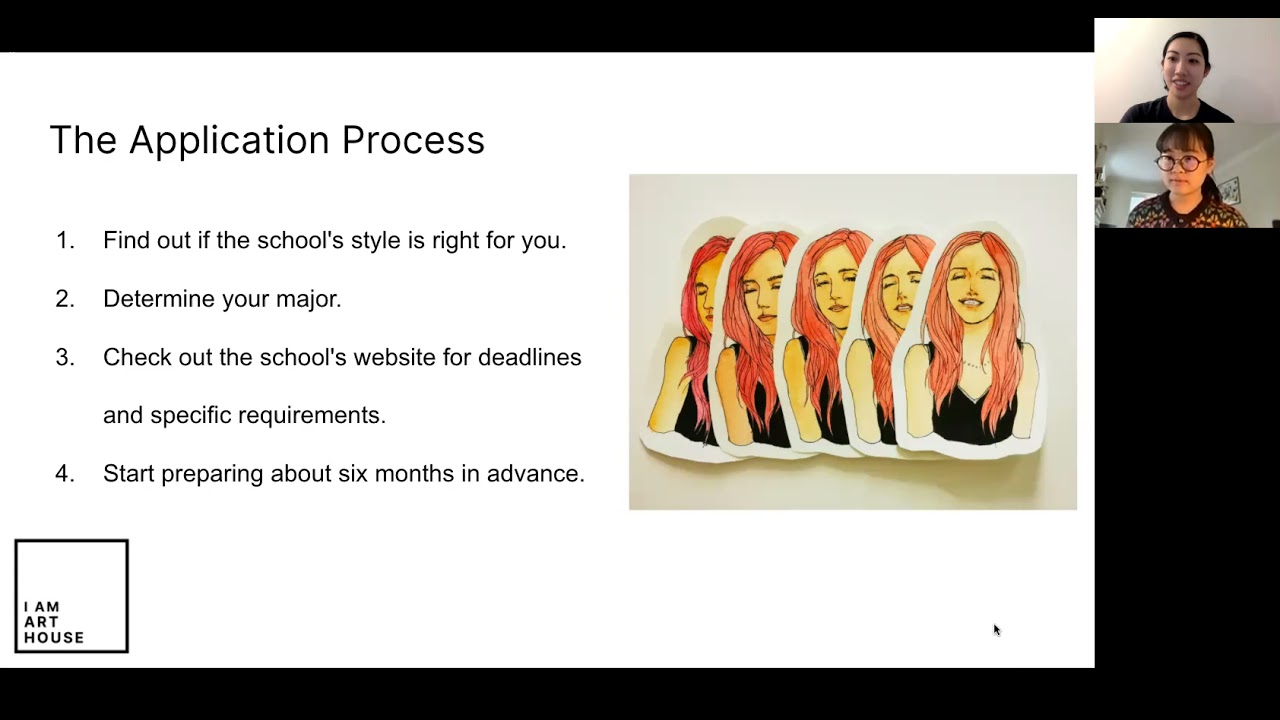 The Application Process

1. Find out if the school's style is right for you.
2. Determine your major.
3. Check out the school's website for deadlines and specific requirements.
4. Start preparing about six months in advance.

I AM
ART
HOUSE